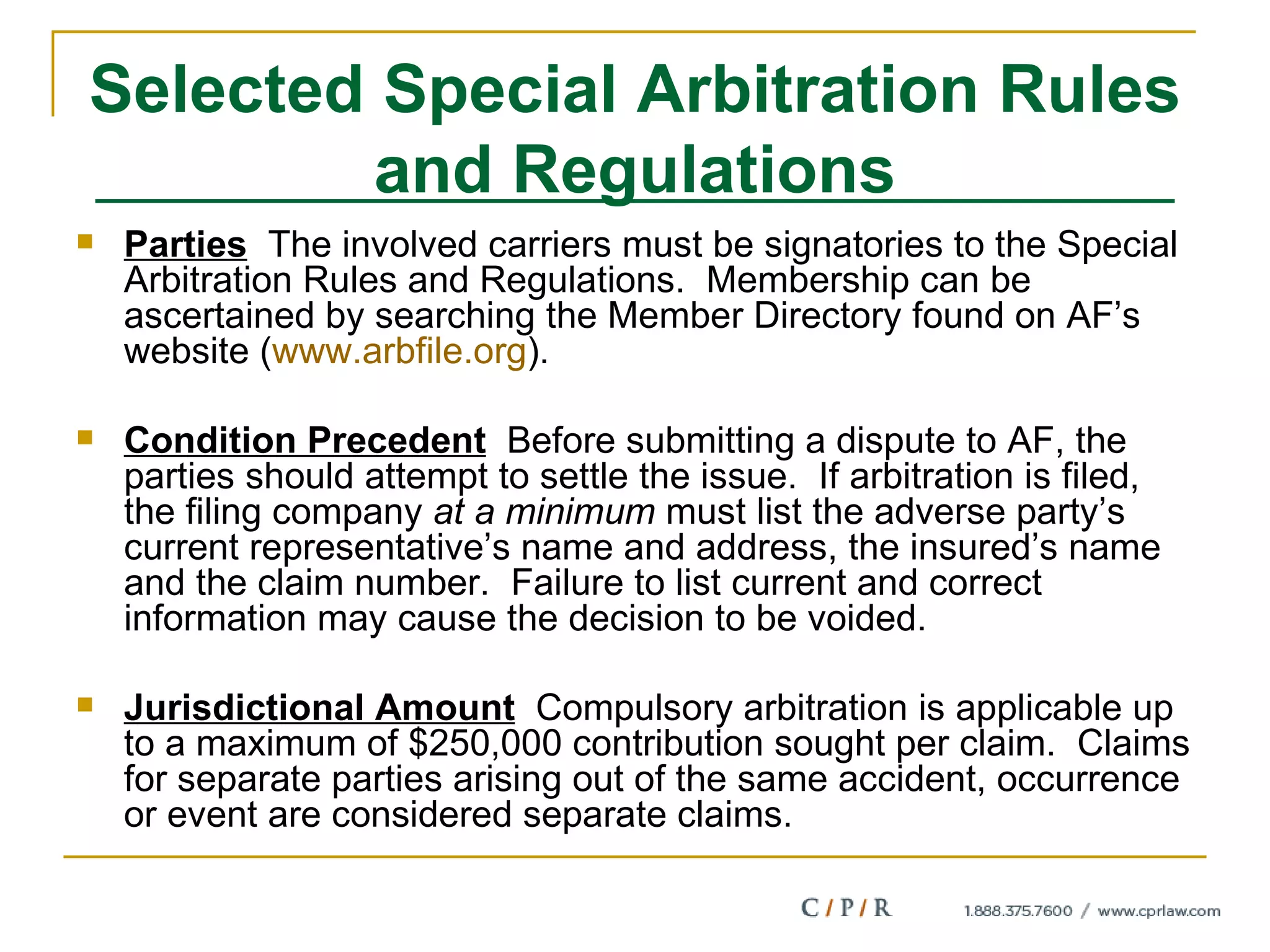 Selected Special Arbitration Rules and Regulations

Parties  The involved carriers must be signatories to the Special Arbitration Rules and Regulations.  Membership can be ascertained by searching the Member Directory found on AF's website (www.arbfile.org).

Condition Precedent  Before submitting a dispute to AF, the parties should attempt to settle the issue.  If arbitration is filed, the filing company at a minimum must list the adverse party's current representative's name and address, the insured's name and the claim number.  Failure to list current and correct information may cause the decision to be voided.

Jurisdictional Amount  Compulsory arbitration is applicable up to a maximum of $250,000 contribution sought per claim.  Claims for separate parties arising out of the same accident, occurrence or event are considered separate claims.

C / P / R   1.888.375.7600 / www.cprlaw.com